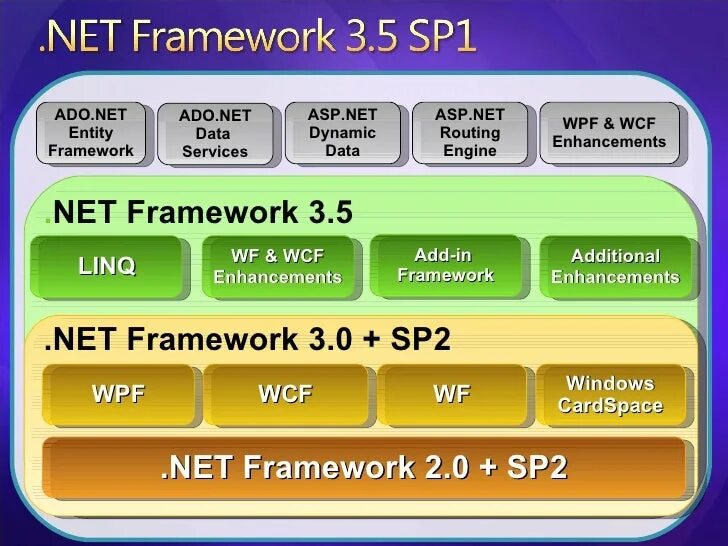 .NET Framework 3.5 SP1

ADO.NET Entity Framework

ADO.NET Data Services

ASP.NET Dynamic Data

ASP.NET Routing Engine

WPF & WCF Enhancements

.NET Framework 3.5

LINQ

WF & WCF Enhancements

Add-in Framework

Additional Enhancements

.NET Framework 3.0 + SP2

WPF

WCF

WF

Windows CardSpace

.NET Framework 2.0 + SP2